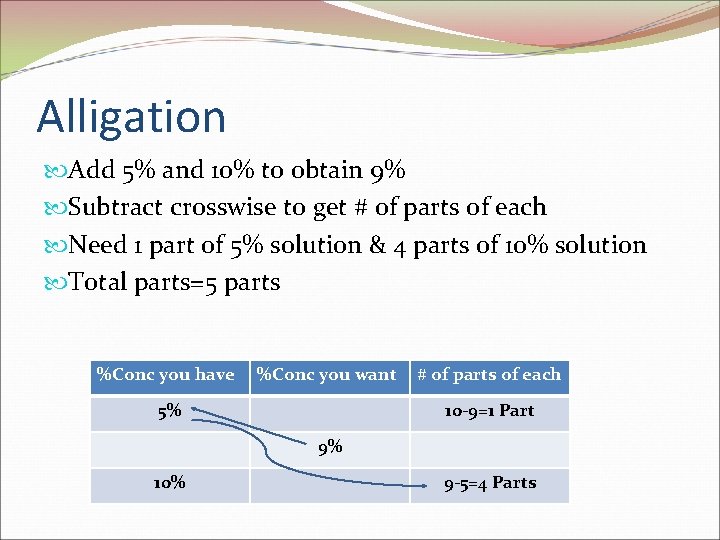 Alligation

Add 5% and 10% to obtain 9%

Subtract crosswise to get # of parts of each

Need 1 part of 5% solution & 4 parts of 10% solution

Total parts=5 parts

| %Conc you have | %Conc you want | # of parts of each |
|---|---|---|
| 5% | | 10-9=1 Part |
| | 9% | |
| 10% | | 9-5=4 Parts |